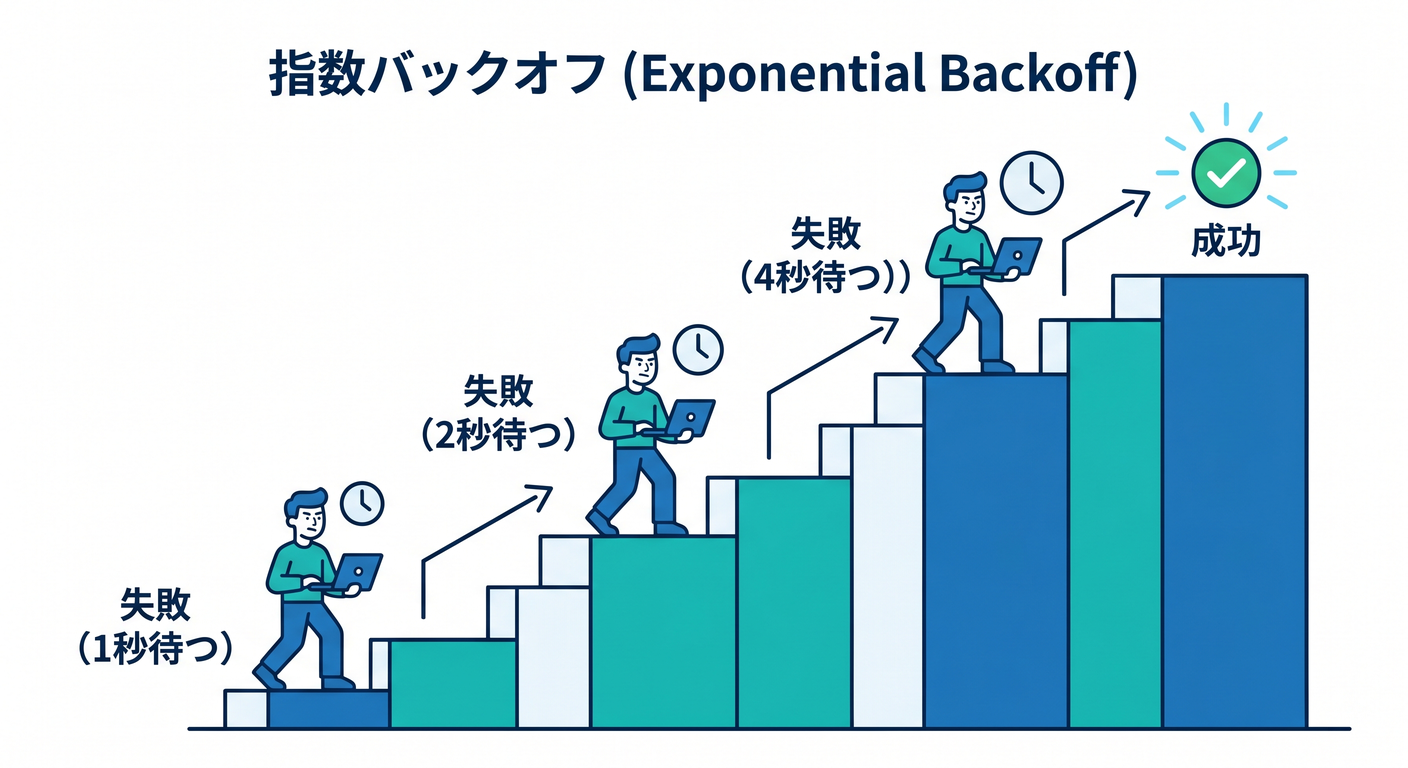 指数バックオフ (Exponential Backoff)

失敗
（1秒待つ）

失敗
（2秒待つ）

失敗
（4秒待つ））

成功